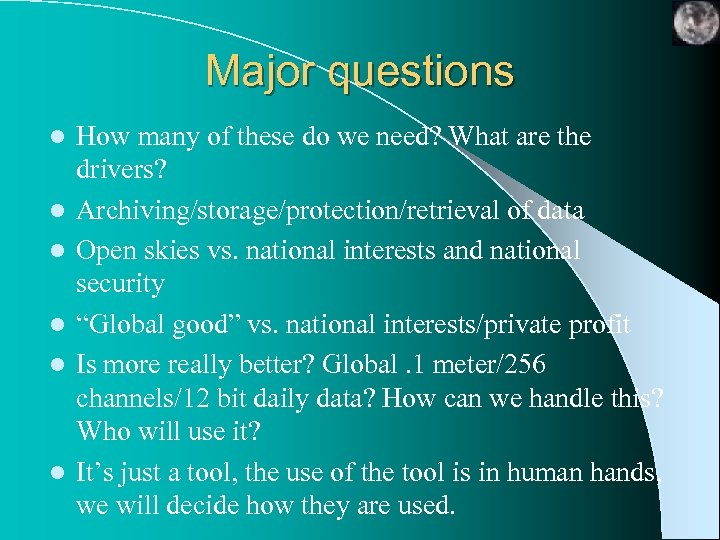 Major questions

- How many of these do we need? What are the drivers?
- Archiving/storage/protection/retrieval of data
- Open skies vs. national interests and national security
- “Global good” vs. national interests/private profit
- Is more really better? Global .1 meter/256 channels/12 bit daily data? How can we handle this? Who will use it?
- It’s just a tool, the use of the tool is in human hands, we will decide how they are used.